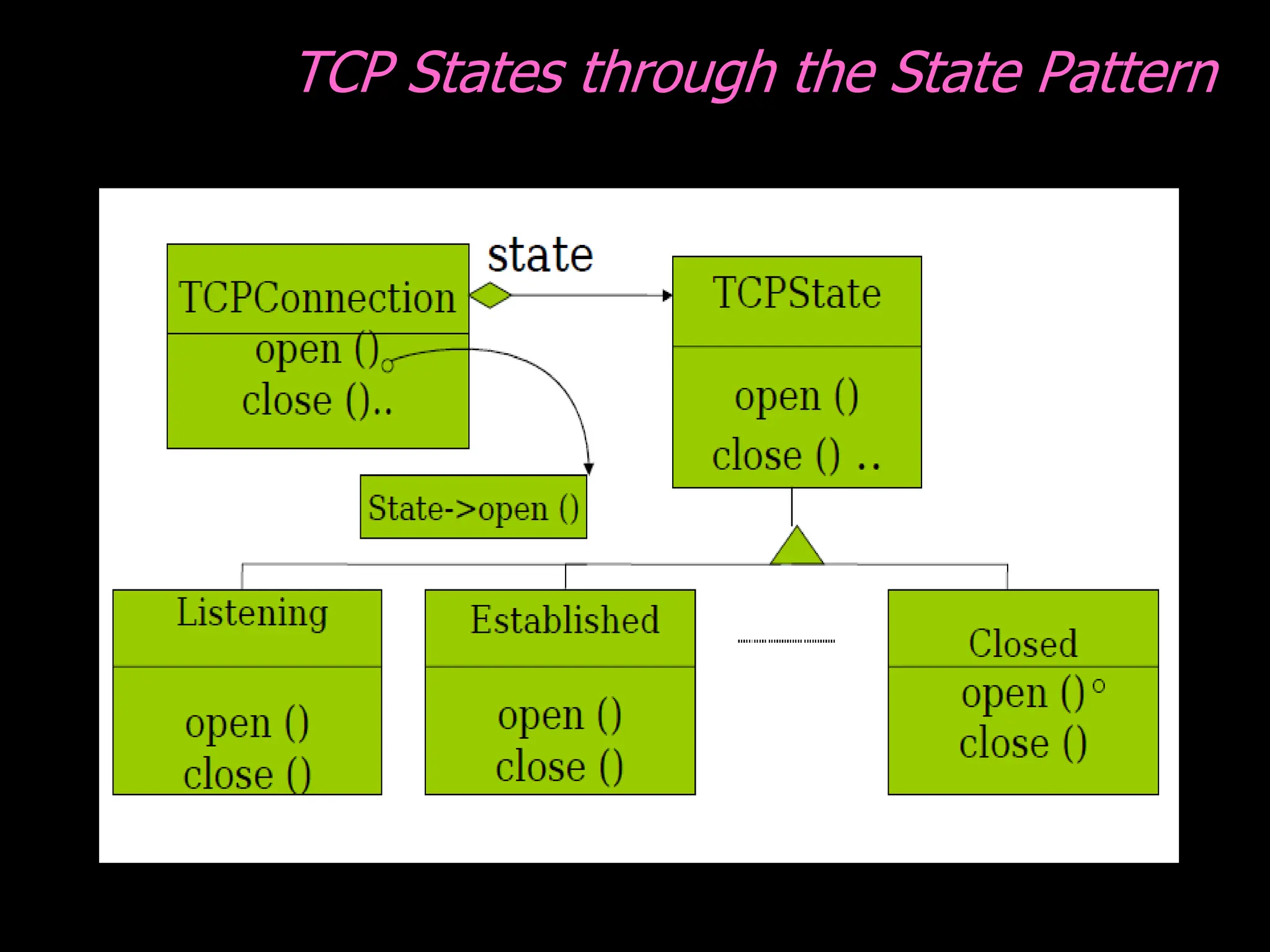 TCP States through the State Pattern

TCPConnection
open ()
close ()..

state

TCPState
open ()
close () ..

State->open ()

Listening
open ()
close ()

Established
open ()
close ()

Closed
open ()
close ()